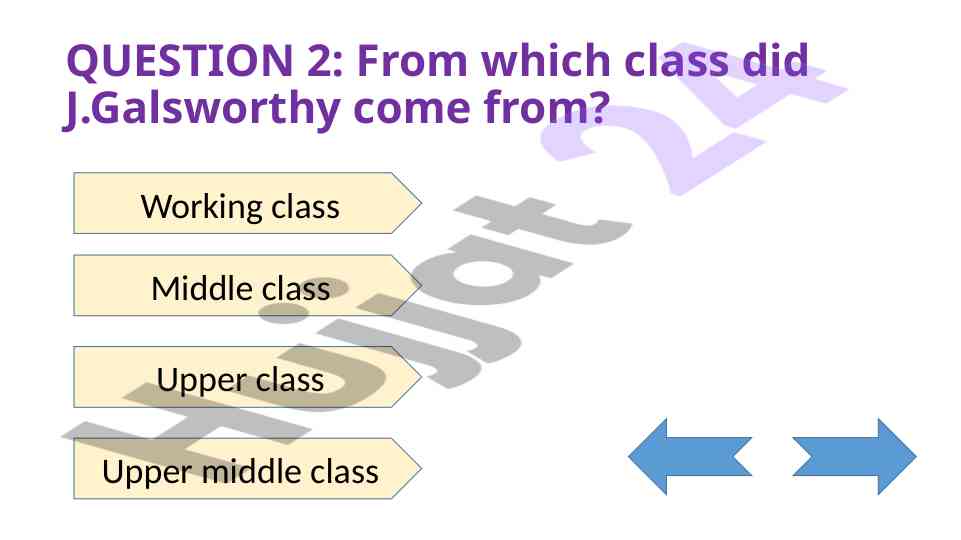 QUESTION 2: From which class did J.Galsworthy come from?

Working class

Middle class

Upper class

Upper middle class

Hujjat 24